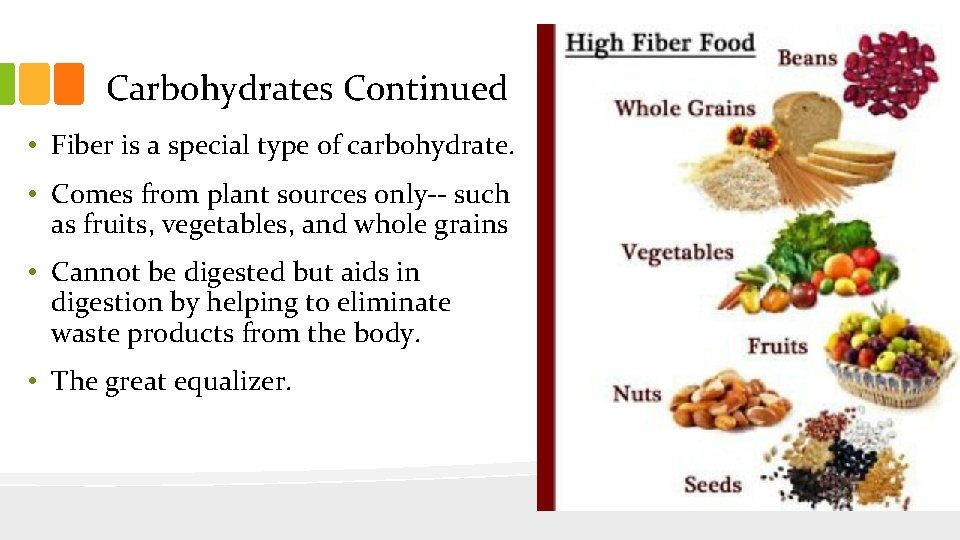 Carbohydrates Continued

• Fiber is a special type of carbohydrate.

• Comes from plant sources only-- such as fruits, vegetables, and whole grains

• Cannot be digested but aids in digestion by helping to eliminate waste products from the body.

• The great equalizer.

High Fiber Food

Beans

Whole Grains

Vegetables

Fruits

Nuts

Seeds